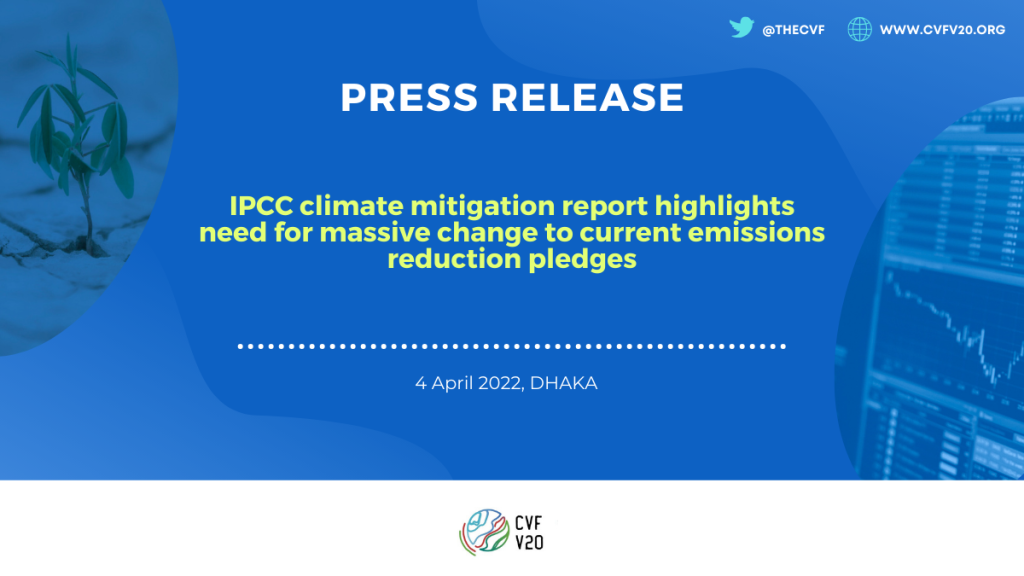 @THECVF WWW.CVFV20.ORG

PRESS RELEASE

IPCC climate mitigation report highlights need for massive change to current emissions reduction pledges

4 April 2022, DHAKA

CVF V20